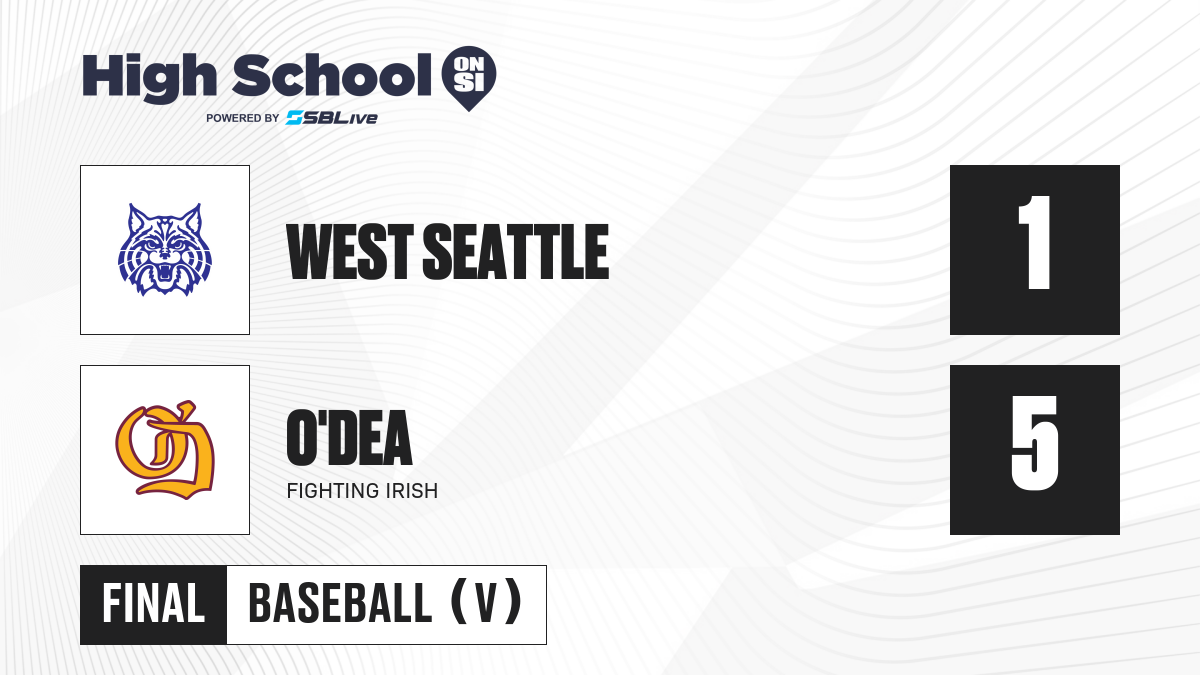 High School ON SI
POWERED BY SBLive

WEST SEATTLE
1

O'DEA
FIGHTING IRISH
5

FINAL BASEBALL (V)